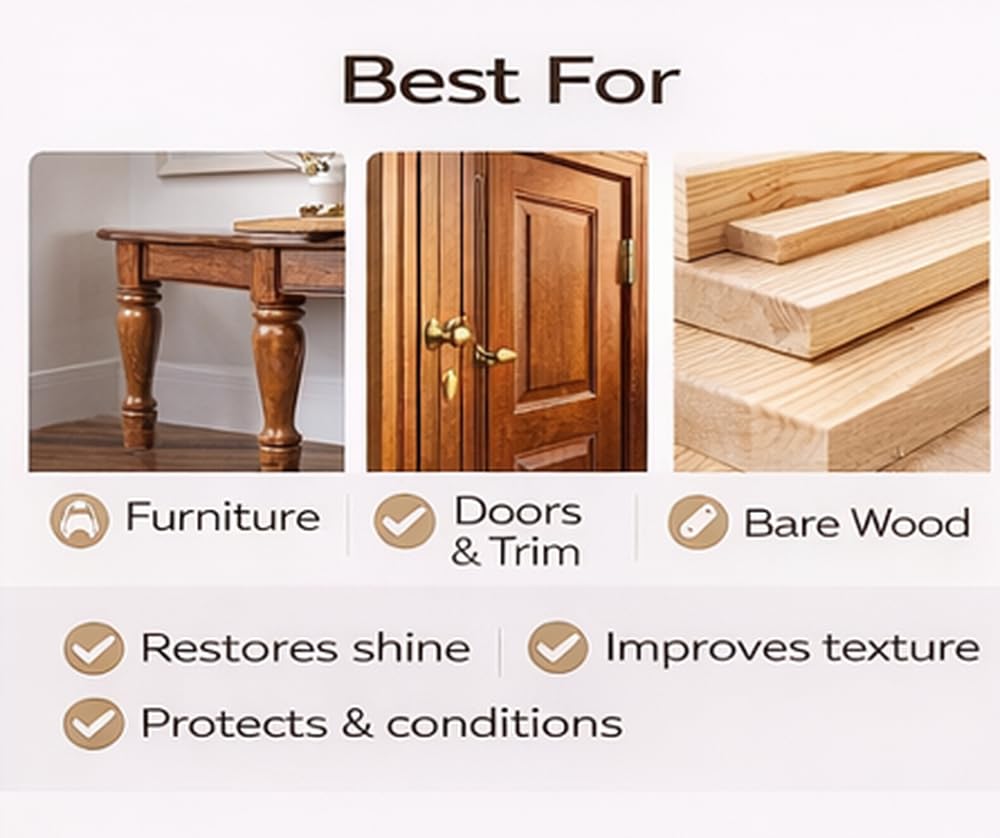 Best For

Furniture

Doors & Trim

Bare Wood

Restores shine

Improves texture

Protects & conditions